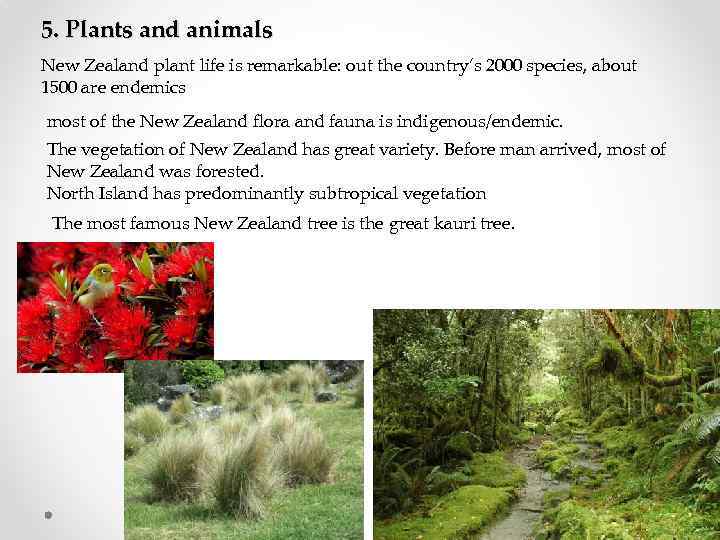 5. Plants and animals

New Zealand plant life is remarkable: out the country's 2000 species, about 1500 are endemics

most of the New Zealand flora and fauna is indigenous/endemic.

The vegetation of New Zealand has great variety. Before man arrived, most of New Zealand was forested.
North Island has predominantly subtropical vegetation

The most famous New Zealand tree is the great kauri tree.